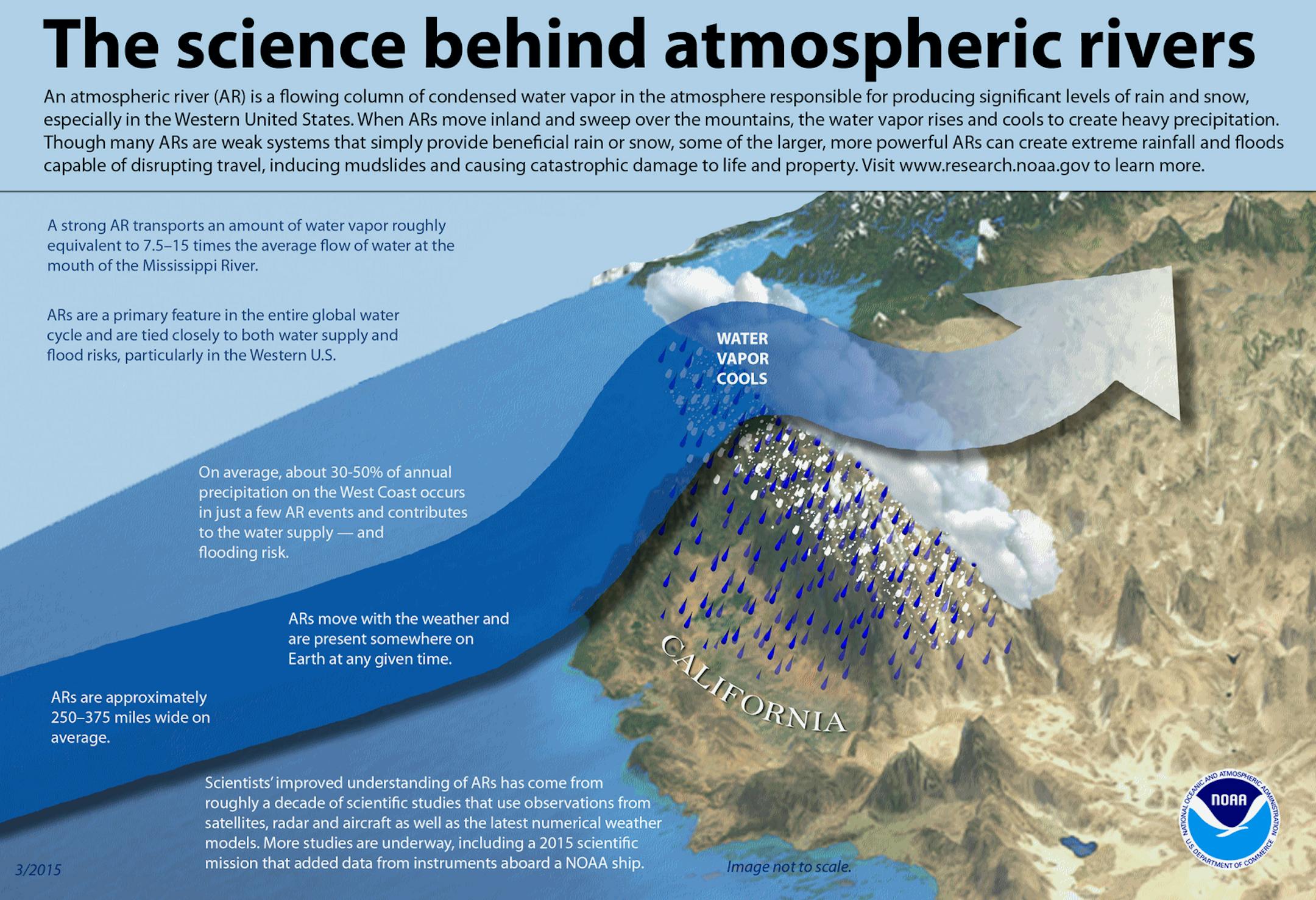 The science behind atmospheric rivers

An atmospheric river (AR) is a flowing column of condensed water vapor in the atmosphere responsible for producing significant levels of rain and snow, especially in the Western United States. When ARs move inland and sweep over the mountains, the water vapor rises and cools to create heavy precipitation. Though many ARs are weak systems that simply provide beneficial rain or snow, some of the larger, more powerful ARs can create extreme rainfall and floods capable of disrupting travel, inducing mudslides and causing catastrophic damage to life and property. Visit www.research.noaa.gov to learn more.

A strong AR transports an amount of water vapor roughly equivalent to 7.5–15 times the average flow of water at the mouth of the Mississippi River.

ARs are a primary feature in the entire global water cycle and are tied closely to both water supply and flood risks, particularly in the Western U.S.

WATER VAPOR COOLS

On average, about 30-50% of annual precipitation on the West Coast occurs in just a few AR events and contributes to the water supply — and flooding risk.

ARs move with the weather and are present somewhere on Earth at any given time.

CALIFORNIA

ARs are approximately 250–375 miles wide on average.

Scientists' improved understanding of ARs has come from roughly a decade of scientific studies that use observations from satellites, radar and aircraft as well as the latest numerical weather models. More studies are underway, including a 2015 scientific mission that added data from instruments aboard a NOAA ship.

3/2015

Image not to scale.

NATIONAL OCEANIC AND ATMOSPHERIC ADMINISTRATION
NOAA
U.S. DEPARTMENT OF COMMERCE